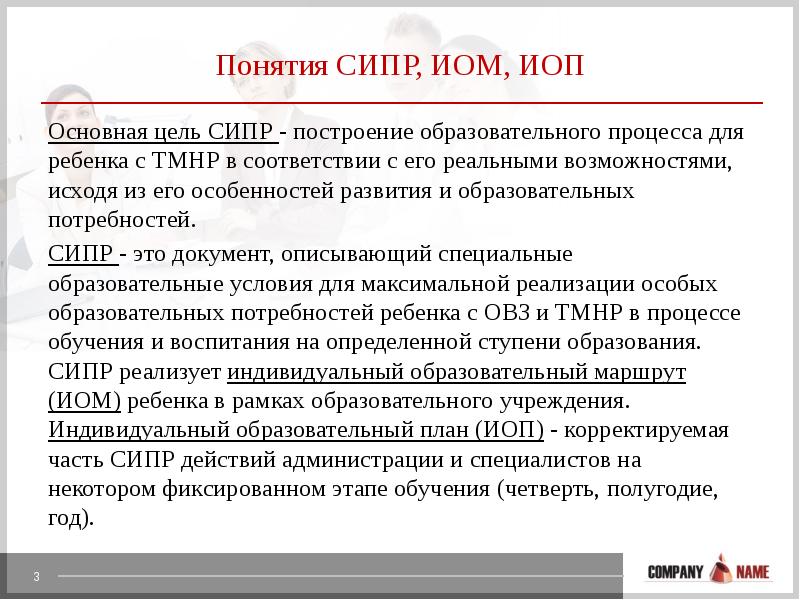 Понятия СИПР, ИОМ, ИОП

Основная цель СИПР - построение образовательного процесса для ребенка с ТМНР в соответствии с его реальными возможностями, исходя из его особенностей развития и образовательных потребностей.

СИПР - это документ, описывающий специальные образовательные условия для максимальной реализации особых образовательных потребностей ребенка с ОВЗ и ТМНР в процессе обучения и воспитания на определенной ступени образования. СИПР реализует индивидуальный образовательный маршрут (ИОМ) ребенка в рамках образовательного учреждения. Индивидуальный образовательный план (ИОП) - корректируемая часть СИПР действий администрации и специалистов на некотором фиксированном этапе обучения (четверть, полугодие, год).

3

COMPANY NAME